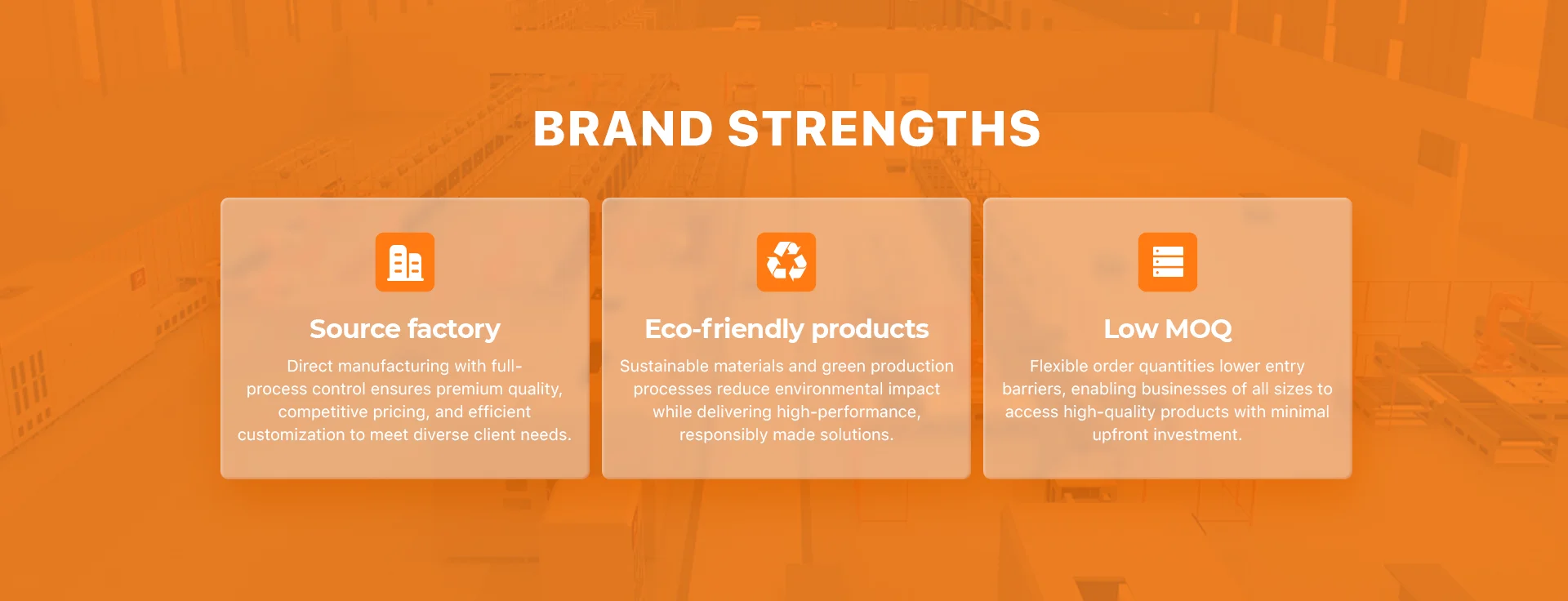 BRAND STRENGTHS

Source factory

Direct manufacturing with full-process control ensures premium quality, competitive pricing, and efficient customization to meet diverse client needs.

Eco-friendly products

Sustainable materials and green production processes reduce environmental impact while delivering high-performance, responsibly made solutions.

Low MOQ

Flexible order quantities lower entry barriers, enabling businesses of all sizes to access high-quality products with minimal upfront investment.